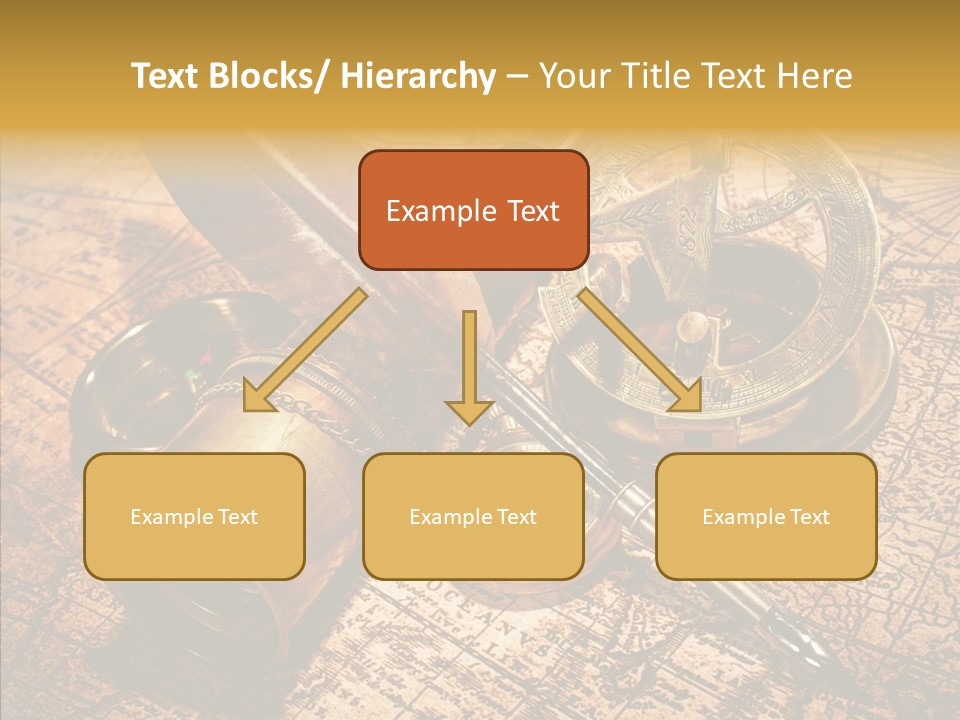 Text Blocks/ Hierarchy – Your Title Text Here

Example Text

Example Text

Example Text

Example Text